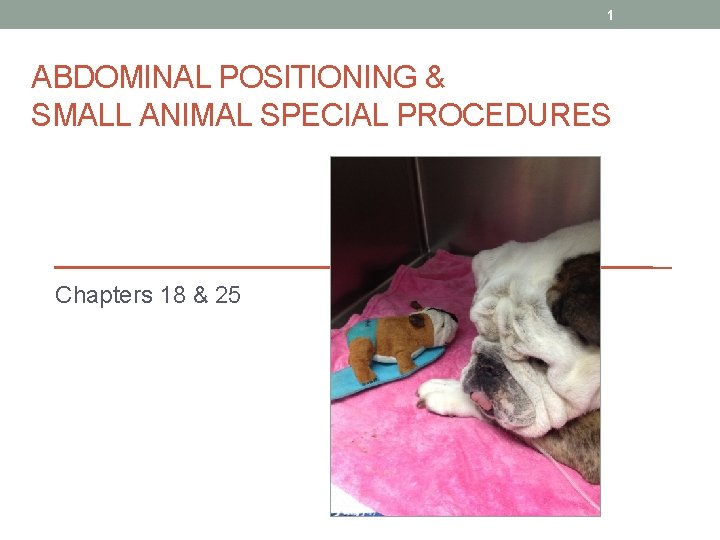 1

ABDOMINAL POSITIONING &
SMALL ANIMAL SPECIAL PROCEDURES

Chapters 18 & 25